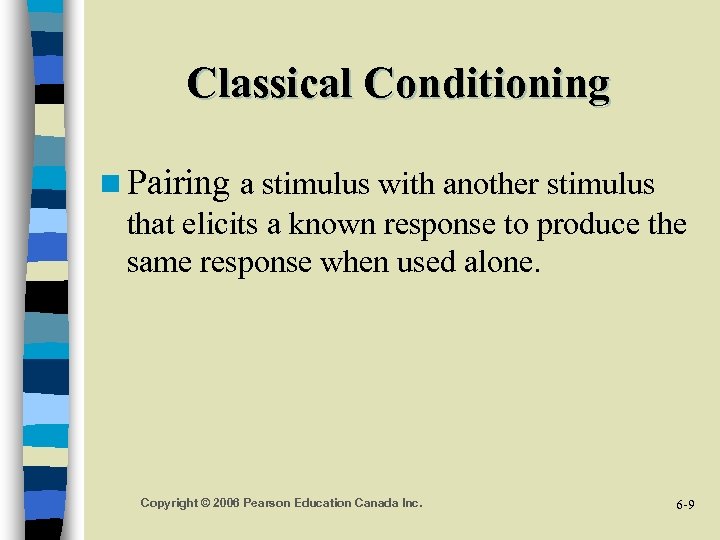 Classical Conditioning

Pairing a stimulus with another stimulus that elicits a known response to produce the same response when used alone.

Copyright © 2006 Pearson Education Canada Inc.

6-9